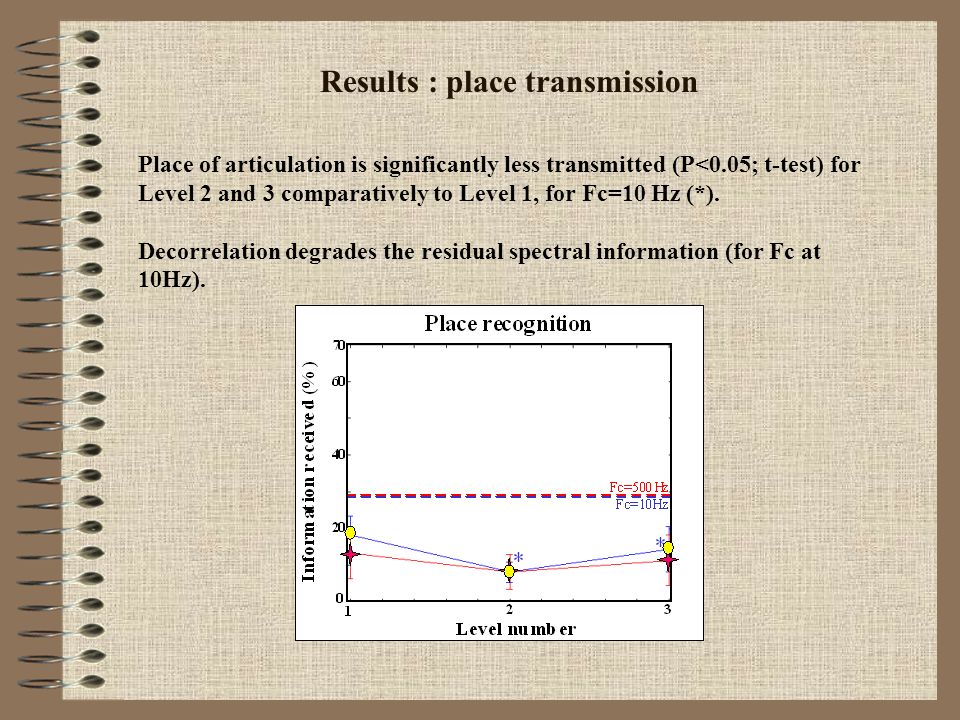 Results : place transmission

Place of articulation is significantly less transmitted (P<0.05; t-test) for Level 2 and 3 comparatively to Level 1, for Fc=10 Hz (*).

Decorrelation degrades the residual spectral information (for Fc at 10Hz).

Place recognition

Information received (%)

70
60
40
20
0

Fc=500 Hz
Fc=10Hz

*
*

1
2
3
Level number